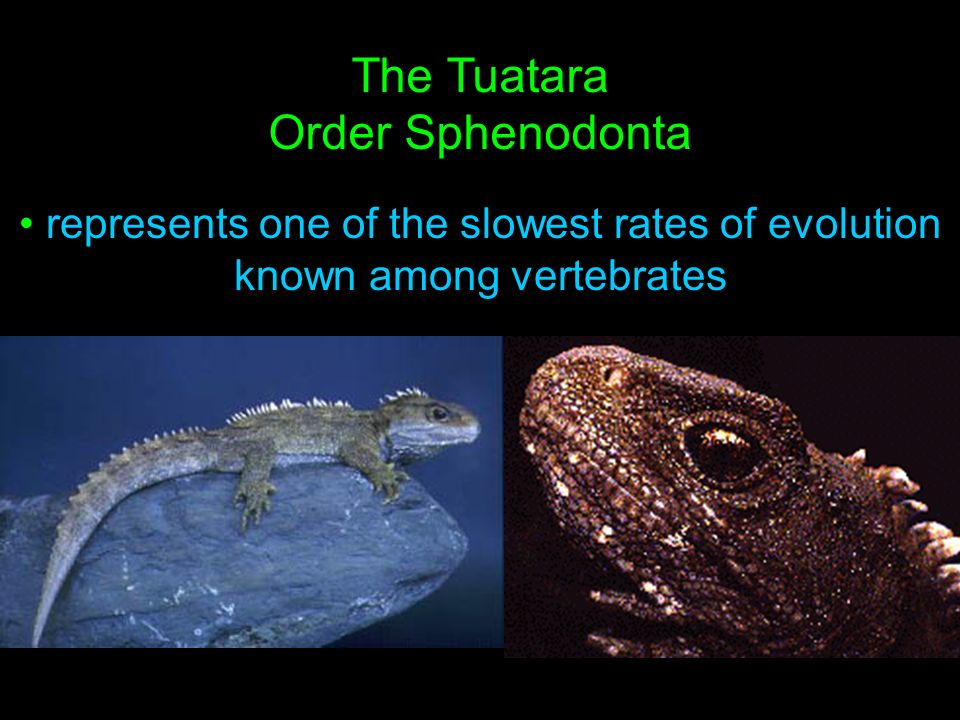 The Tuatara
Order Sphenodonta

• represents one of the slowest rates of evolution known among vertebrates